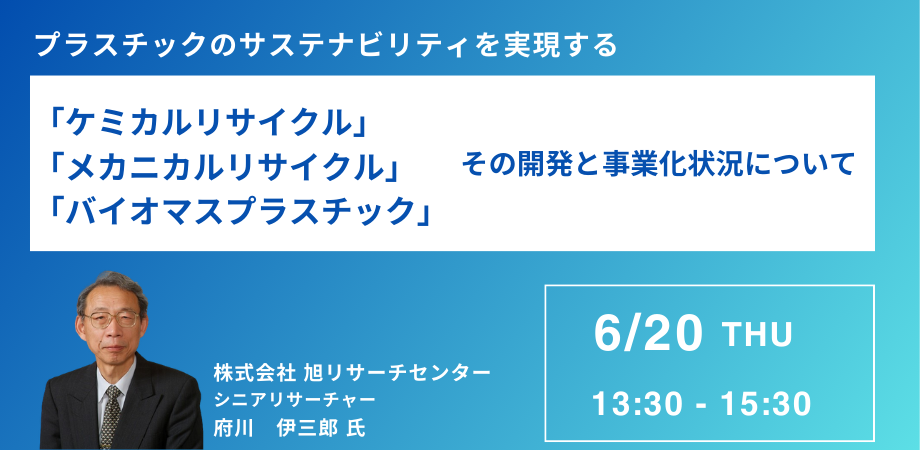 プラスチックのサステナビリティを実現する

「ケミカルリサイクル」
「メカニカルリサイクル」
「バイオマスプラスチック」

その開発と事業化状況について

株式会社 旭リサーチセンター
シニアリサーチャー
府川　伊三郎 氏

6/20 THU
13:30 - 15:30